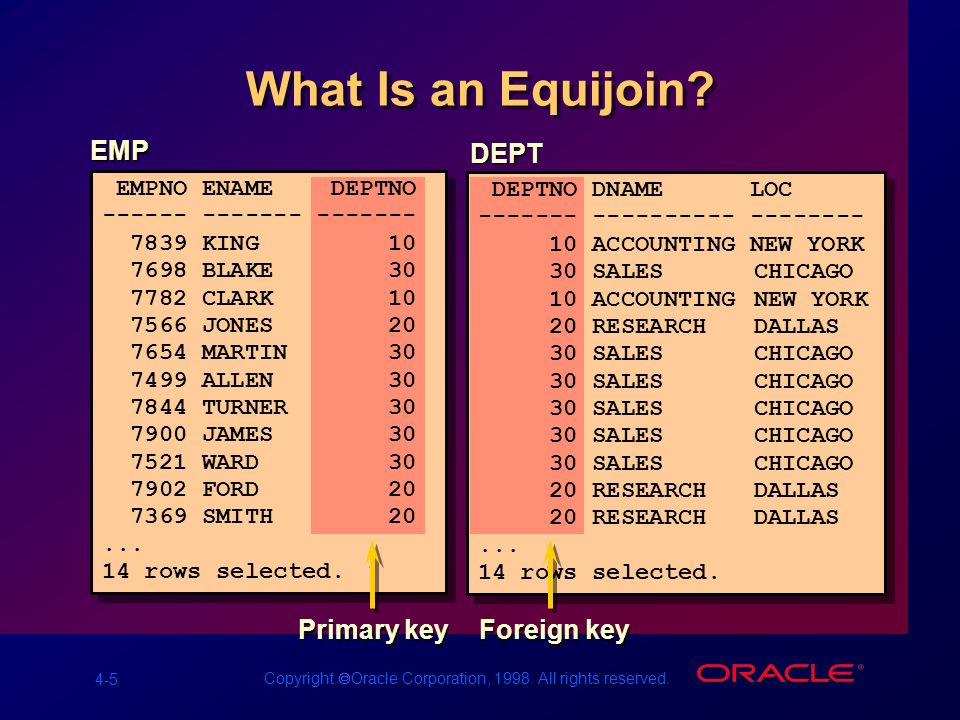 What Is an Equijoin?

EMP

| EMPNO | ENAME | DEPTNO |
|---|---|---|
| ------ | ------- | ------- |
| 7839 | KING | 10 |
| 7698 | BLAKE | 30 |
| 7782 | CLARK | 10 |
| 7566 | JONES | 20 |
| 7654 | MARTIN | 30 |
| 7499 | ALLEN | 30 |
| 7844 | TURNER | 30 |
| 7900 | JAMES | 30 |
| 7521 | WARD | 30 |
| 7902 | FORD | 20 |
| 7369 | SMITH | 20 |

...
14 rows selected.

DEPT

| DEPTNO | DNAME | LOC |
|---|---|---|
| ------- | ---------- | -------- |
| 10 | ACCOUNTING | NEW YORK |
| 30 | SALES | CHICAGO |
| 10 | ACCOUNTING | NEW YORK |
| 20 | RESEARCH | DALLAS |
| 30 | SALES | CHICAGO |
| 30 | SALES | CHICAGO |
| 30 | SALES | CHICAGO |
| 30 | SALES | CHICAGO |
| 30 | SALES | CHICAGO |
| 20 | RESEARCH | DALLAS |
| 20 | RESEARCH | DALLAS |

...
14 rows selected.

Primary key

Foreign key

4-5

Copyright ©Oracle Corporation, 1998. All rights reserved.

ORACLE®